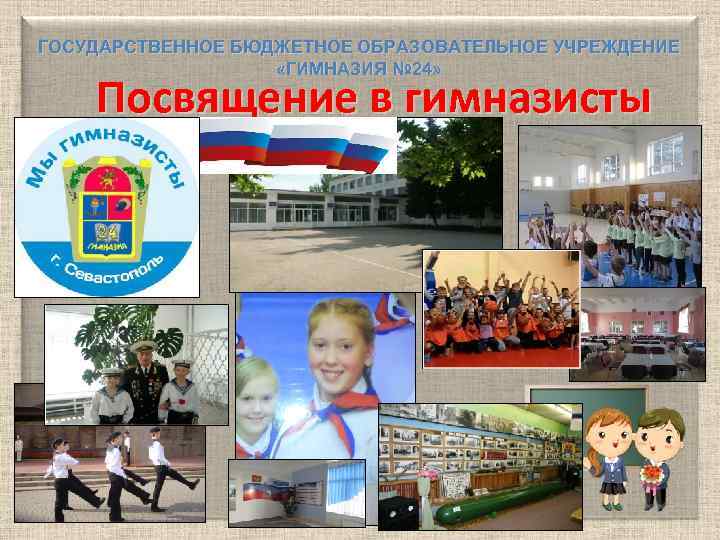 ГОСУДАРСТВЕННОЕ БЮДЖЕТНОЕ ОБРАЗОВАТЕЛЬНОЕ УЧРЕЖДЕНИЕ «ГИМНАЗИЯ №24»

Посвящение в гимназисты

Мы гимназисты

24

ГИМНАЗИЯ

г. Севастополь